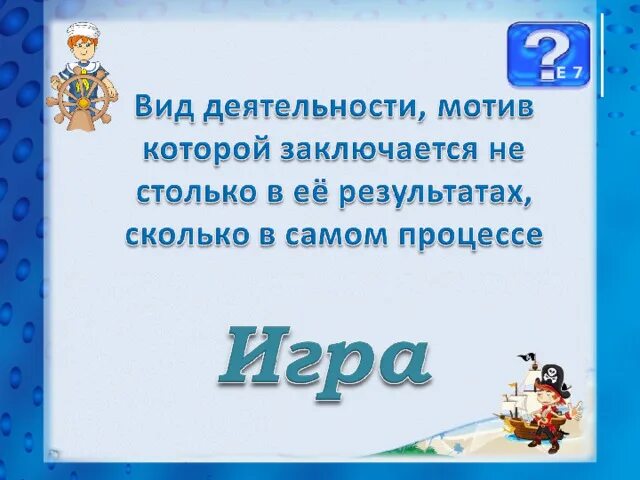 ?
Е 7

Вид деятельности, мотив которой заключается не столько в её результатах, сколько в самом процессе

Игра